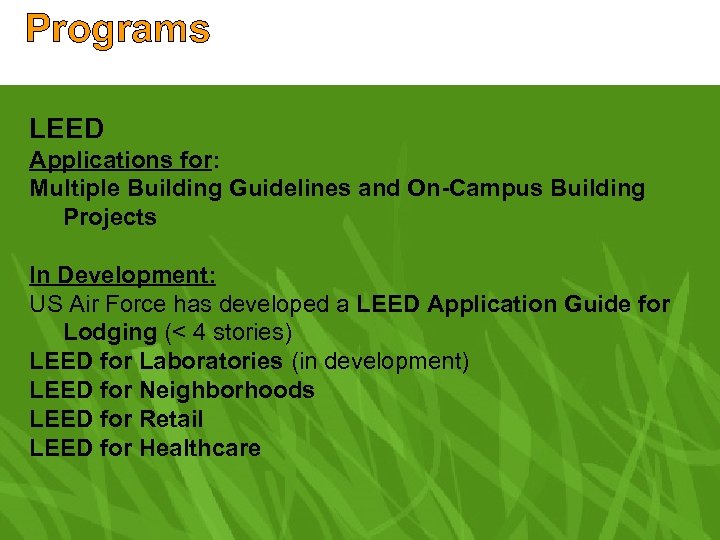 Programs

LEED
Applications for:
Multiple Building Guidelines and On-Campus Building Projects

In Development:
US Air Force has developed a LEED Application Guide for Lodging (< 4 stories)
LEED for Laboratories (in development)
LEED for Neighborhoods
LEED for Retail
LEED for Healthcare